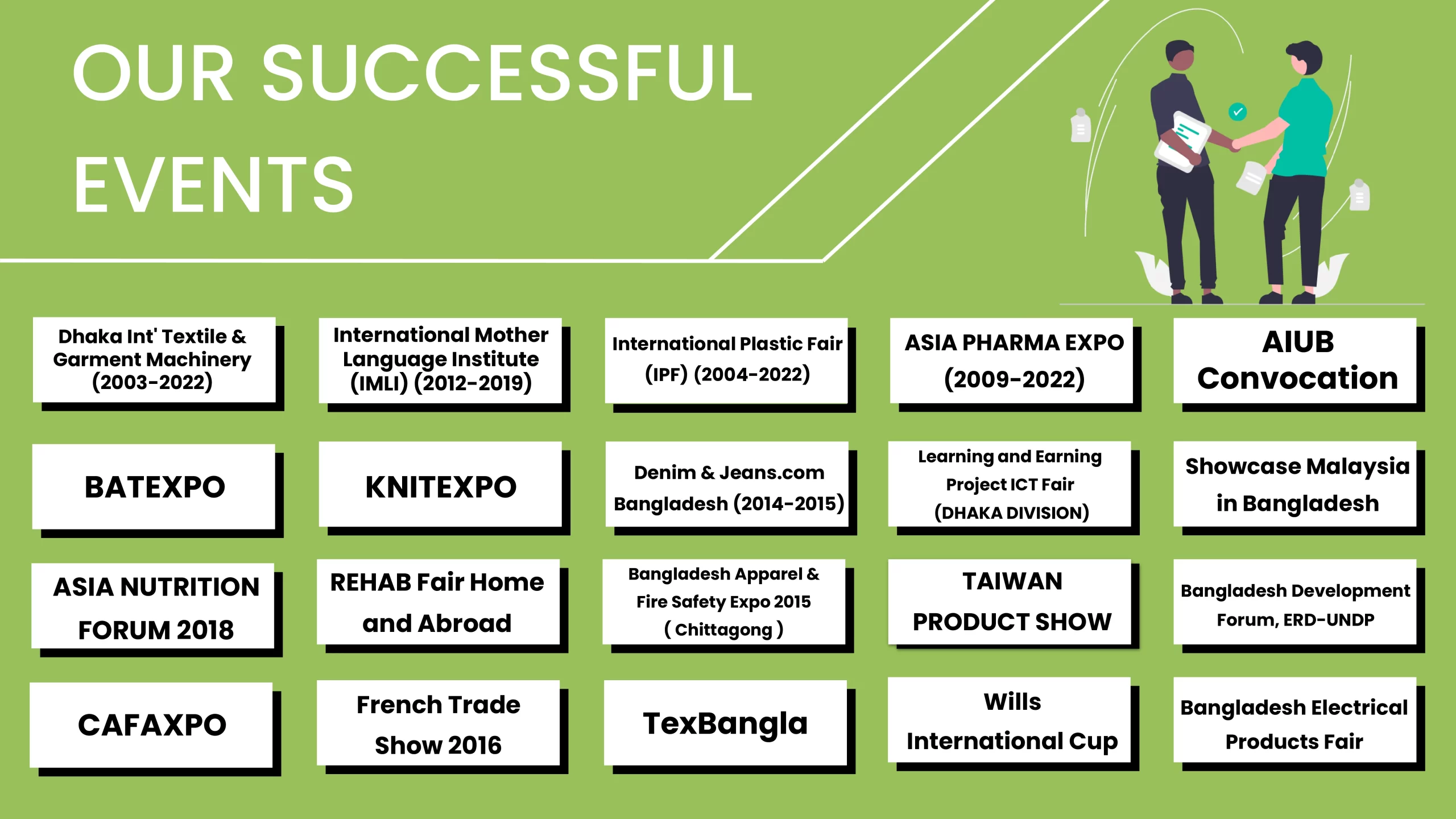 OUR SUCCESSFUL EVENTS

Dhaka Int' Textile & Garment Machinery (2003-2022)

International Mother Language Institute (IMLI) (2012-2019)

International Plastic Fair (IPF) (2004-2022)

ASIA PHARMA EXPO (2009-2022)

AIUB Convocation

BATEXPO

KNITEXPO

Denim & Jeans.com Bangladesh (2014-2015)

Learning and Earning Project ICT Fair (DHAKA DIVISION)

Showcase Malaysia in Bangladesh

ASIA NUTRITION FORUM 2018

REHAB Fair Home and Abroad

Bangladesh Apparel & Fire Safety Expo 2015 ( Chittagong )

TAIWAN PRODUCT SHOW

Bangladesh Development Forum, ERD-UNDP

CAFAXPO

French Trade Show 2016

TexBangla

Wills International Cup

Bangladesh Electrical Products Fair